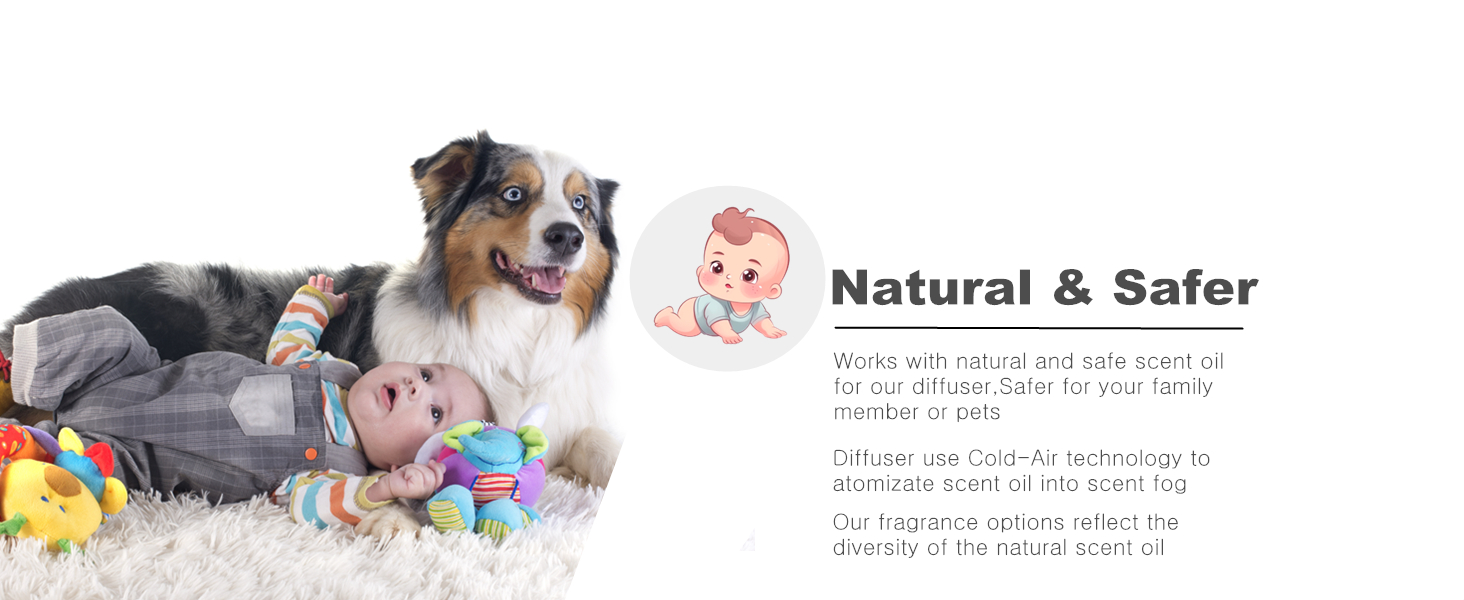 Natural & Safer

Works with natural and safe scent oil for our diffuser,Safer for your family member or pets

Diffuser use Cold-Air technology to atomizate scent oil into scent fog

Our fragrance options reflect the diversity of the natural scent oil